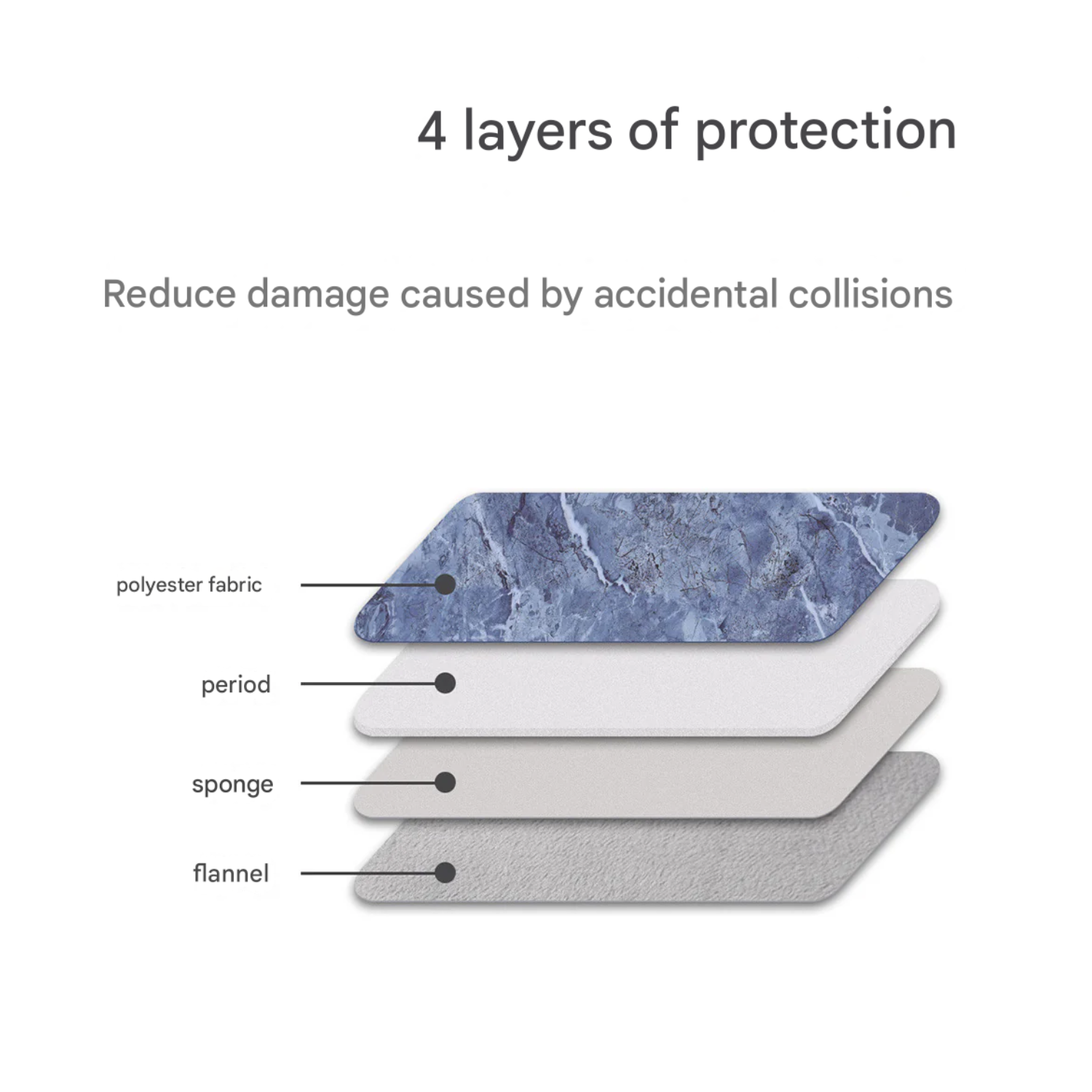 4 layers of protection

Reduce damage caused by accidental collisions

polyester fabric

period

sponge

flannel